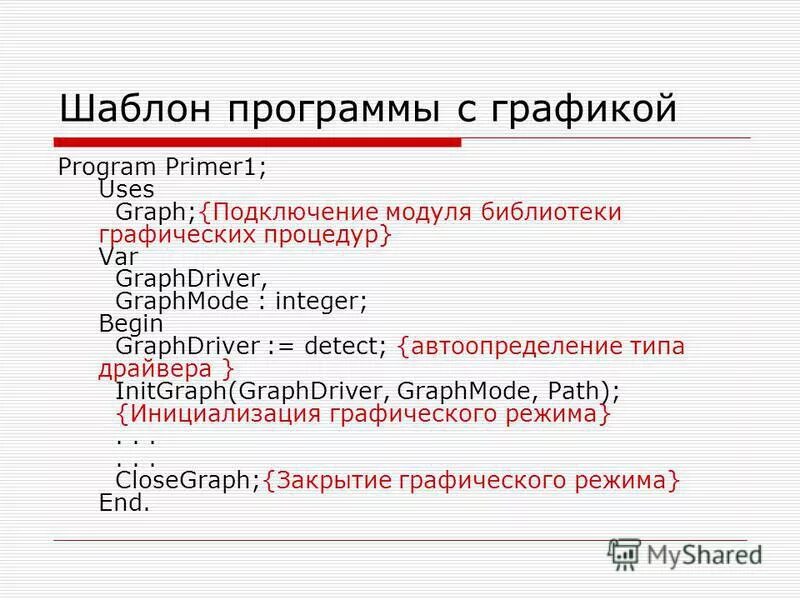 Шаблон программы с графикой

Program Primer1;
Uses
Graph;{Подключение модуля библиотеки графических процедур}
Var
GraphDriver,
GraphMode : integer;
Begin
GraphDriver := detect; {автоопределение типа драйвера }
InitGraph(GraphDriver, GraphMode, Path);
{Инициализация графического режима}
. . .
. . .
CloseGraph;{Закрытие графического режима}
End.

MyShared